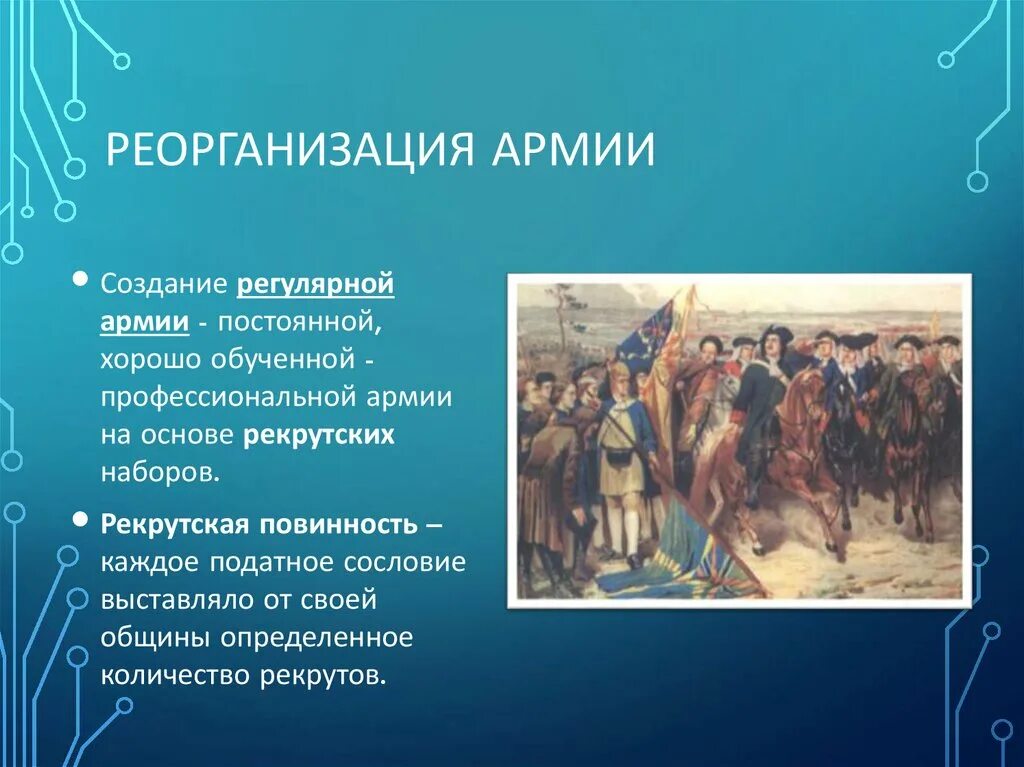 РЕОРГАНИЗАЦИЯ АРМИИ

• Создание регулярной армии - постоянной, хорошо обученной - профессиональной армии на основе рекрутских наборов.

• Рекрутская повинность – каждое податное сословие выставляло от своей общины определенное количество рекрутов.